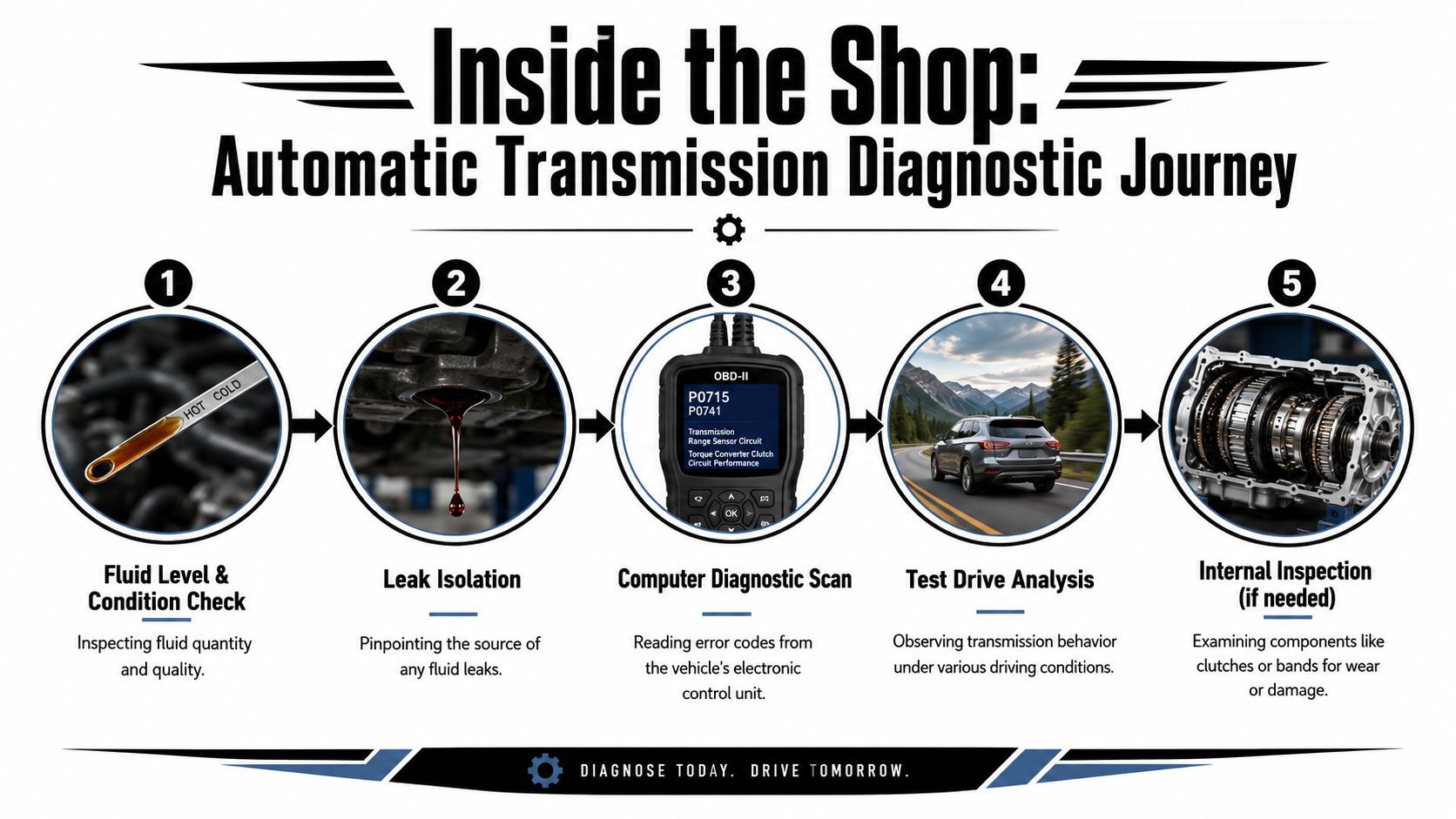 Inside the Shop:
Automatic Transmission Diagnostic Journey

1

HOT COLD

Fluid Level & Condition Check

Inspecting fluid quantity and quality.

2

Leak Isolation

Pinpointing the source of any fluid leaks.

3

OBD-II
P0715
P0741
Transmission Range Sensor Circuit
Torque Converter Clutch Circuit Performance
OK

Computer Diagnostic Scan

Reading error codes from the vehicle's electronic control unit.

4

Test Drive Analysis

Observing transmission behavior under various driving conditions.

5

Internal Inspection (if needed)

Examining components like clutches or bands for wear or damage.

DIAGNOSE TODAY. DRIVE TOMORROW.